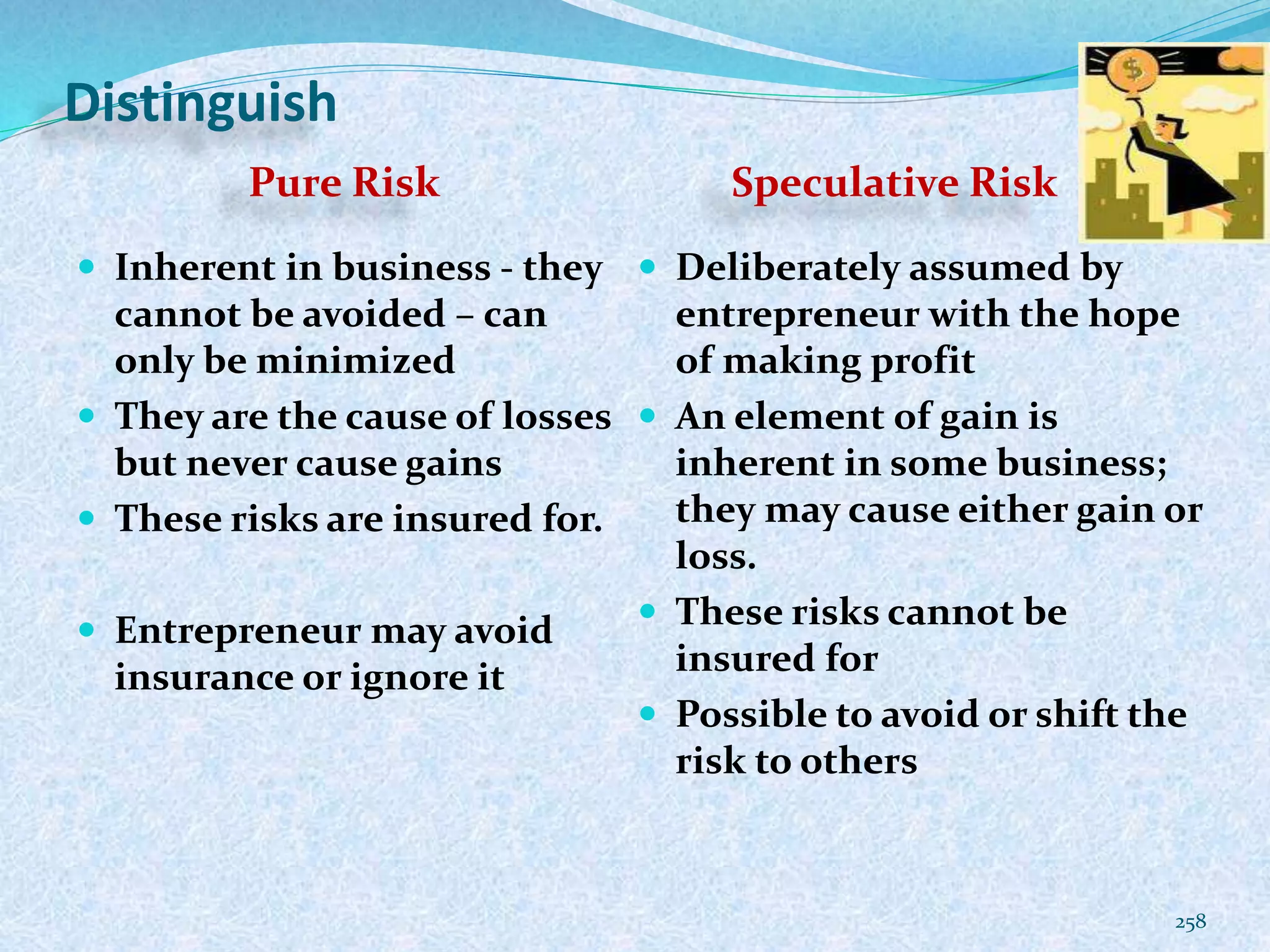 Distinguish

Pure Risk

- Inherent in business - they cannot be avoided – can only be minimized
- They are the cause of losses but never cause gains
- These risks are insured for.
- Entrepreneur may avoid insurance or ignore it

Speculative Risk

- Deliberately assumed by entrepreneur with the hope of making profit
- An element of gain is inherent in some business; they may cause either gain or loss.
- These risks cannot be insured for
- Possible to avoid or shift the risk to others

$

258